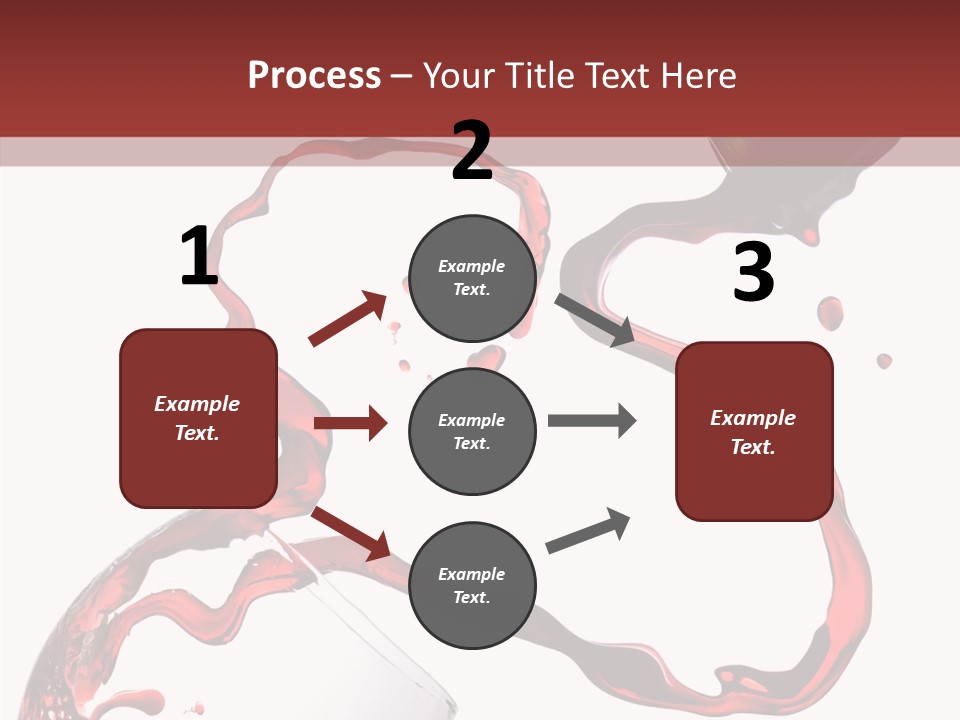 Process – Your Title Text Here

1

Example Text.

2

Example Text.

Example Text.

Example Text.

3

Example Text.